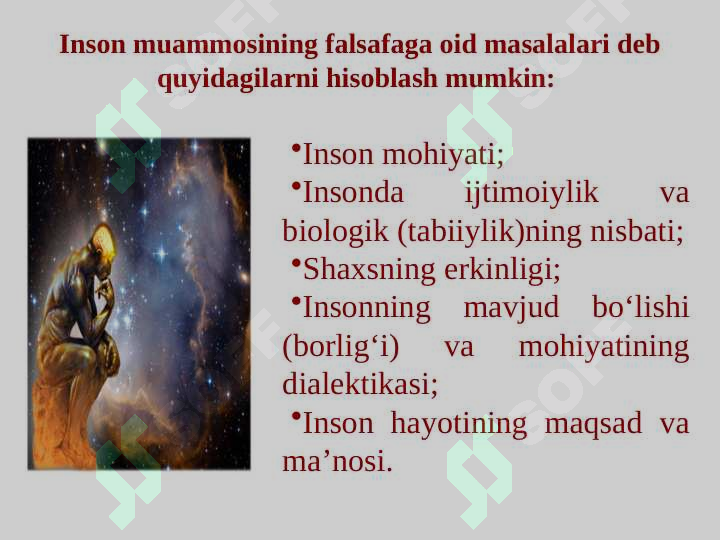 Inson muammosining falsafaga oid masalalari deb quyidagilarni hisoblash mumkin:

•Inson mohiyati;
•Insonda ijtimoiylik va biologik (tabiiylik)ning nisbati;
•Shaxsning erkinligi;
•Insonning mavjud bo‘lishi (borlig‘i) va mohiyatining dialektikasi;
•Inson hayotining maqsad va ma’nosi.